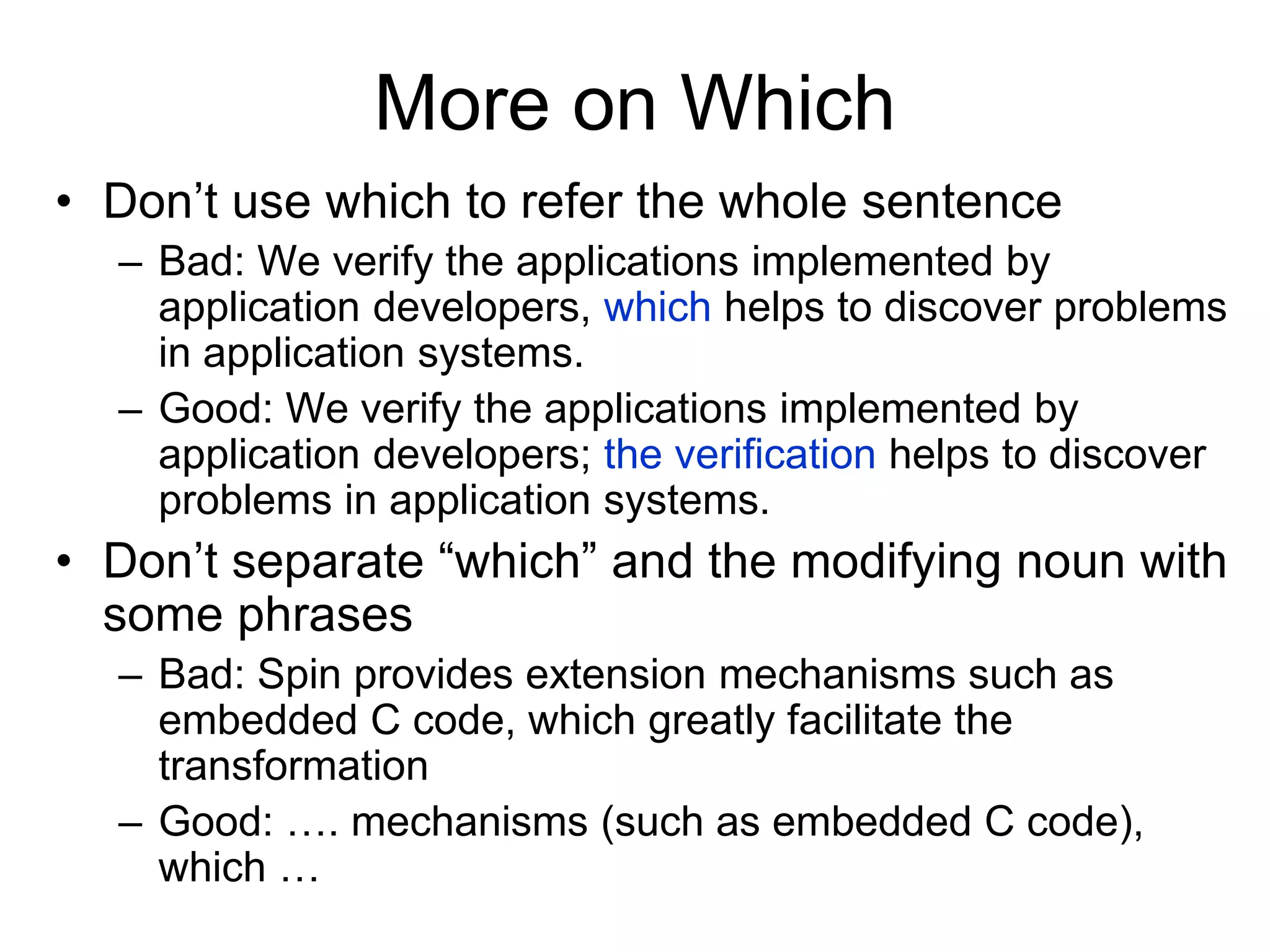 More on Which

• Don’t use which to refer the whole sentence
  – Bad: We verify the applications implemented by application developers, which helps to discover problems in application systems.
  – Good: We verify the applications implemented by application developers; the verification helps to discover problems in application systems.
• Don’t separate “which” and the modifying noun with some phrases
  – Bad: Spin provides extension mechanisms such as embedded C code, which greatly facilitate the transformation
  – Good: …. mechanisms (such as embedded C code), which …